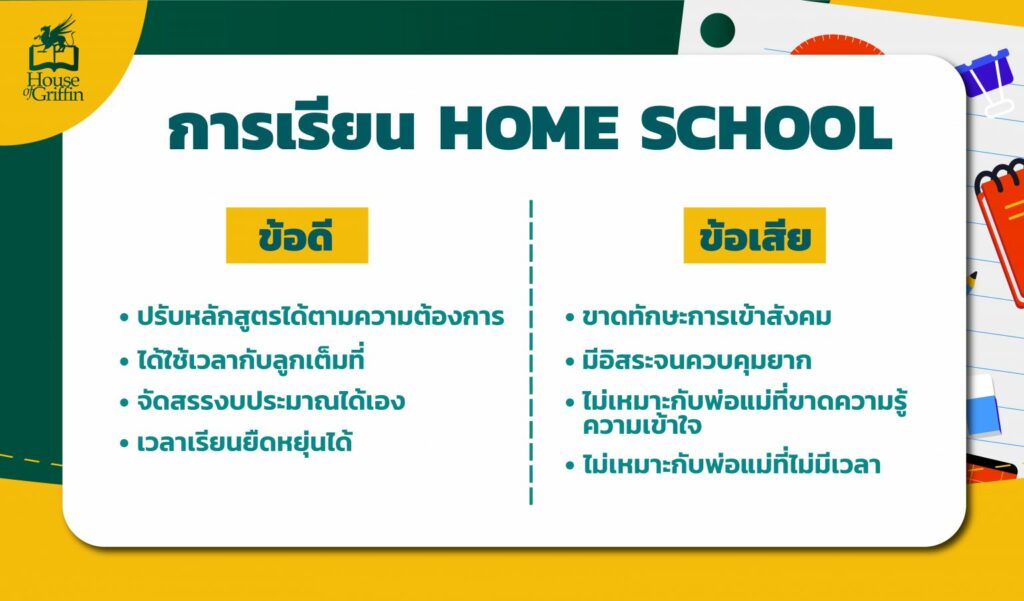 House of Griffin

การเรียน HOME SCHOOL

ข้อดี

• ปรับหลักสูตรได้ตามความต้องการ
• ได้ใช้เวลากับลูกเต็มที่
• จัดสรรงบประมาณได้เอง
• เวลาเรียนยืดหยุ่นได้

ข้อเสีย

• ขาดทักษะการเข้าสังคม
• มีอิสระจนควบคุมยาก
• ไม่เหมาะกับพ่อแม่ที่ขาดความรู้ความเข้าใจ
• ไม่เหมาะกับพ่อแม่ที่ไม่มีเวลา